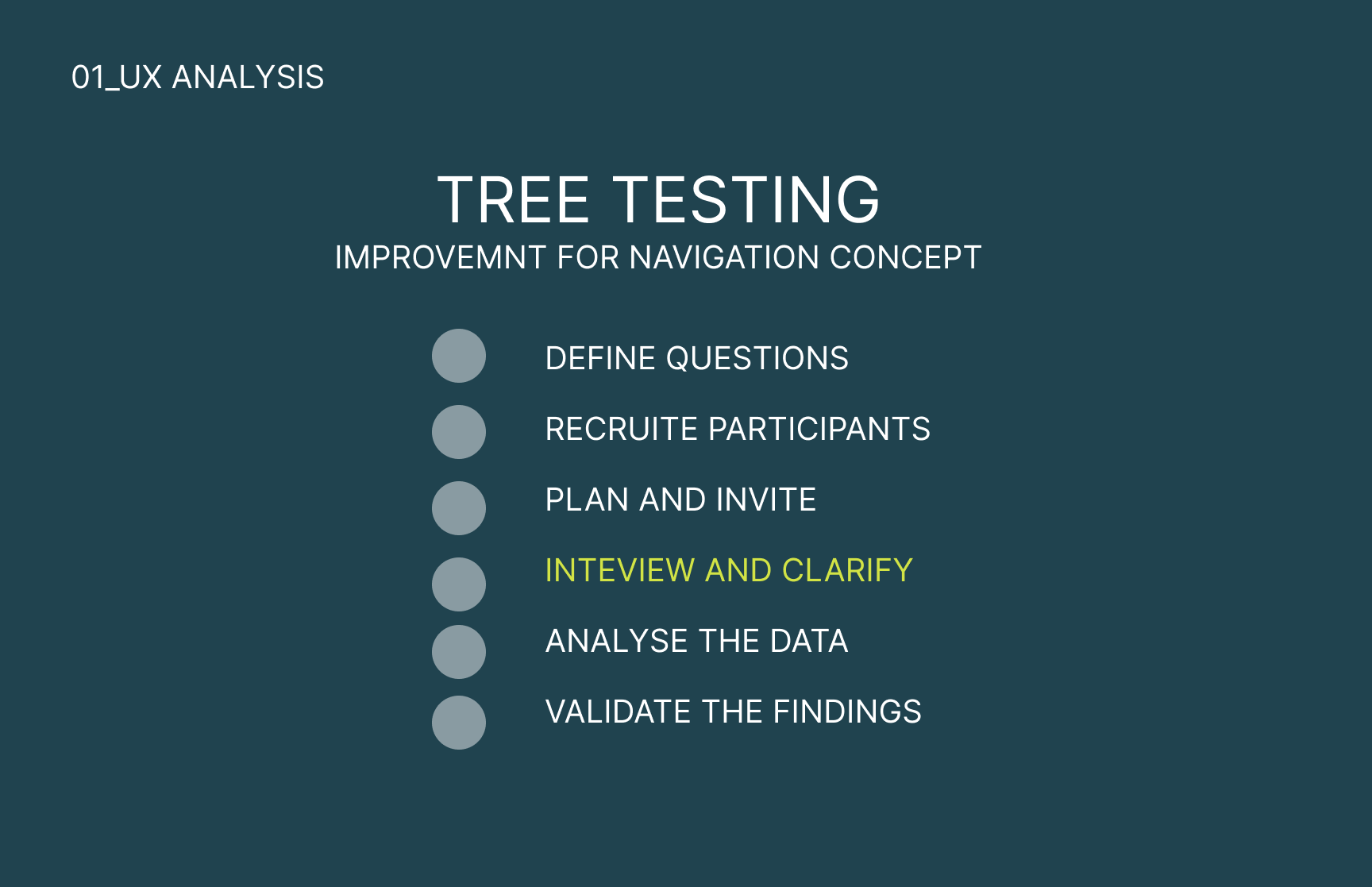 01_UX ANALYSIS

TREE TESTING
IMPROVEMNT FOR NAVIGATION CONCEPT

DEFINE QUESTIONS
RECRUITE PARTICIPANTS
PLAN AND INVITE
INTEVIEW AND CLARIFY
ANALYSE THE DATA
VALIDATE THE FINDINGS